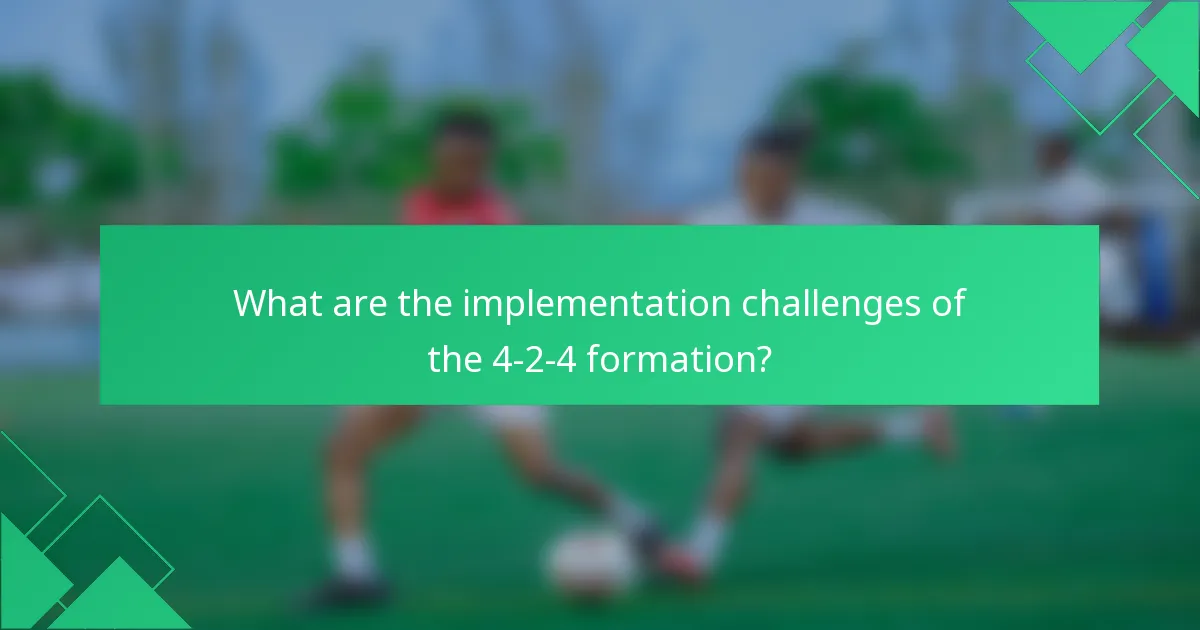 What are the implementation challenges of the 4-2-4 formation?